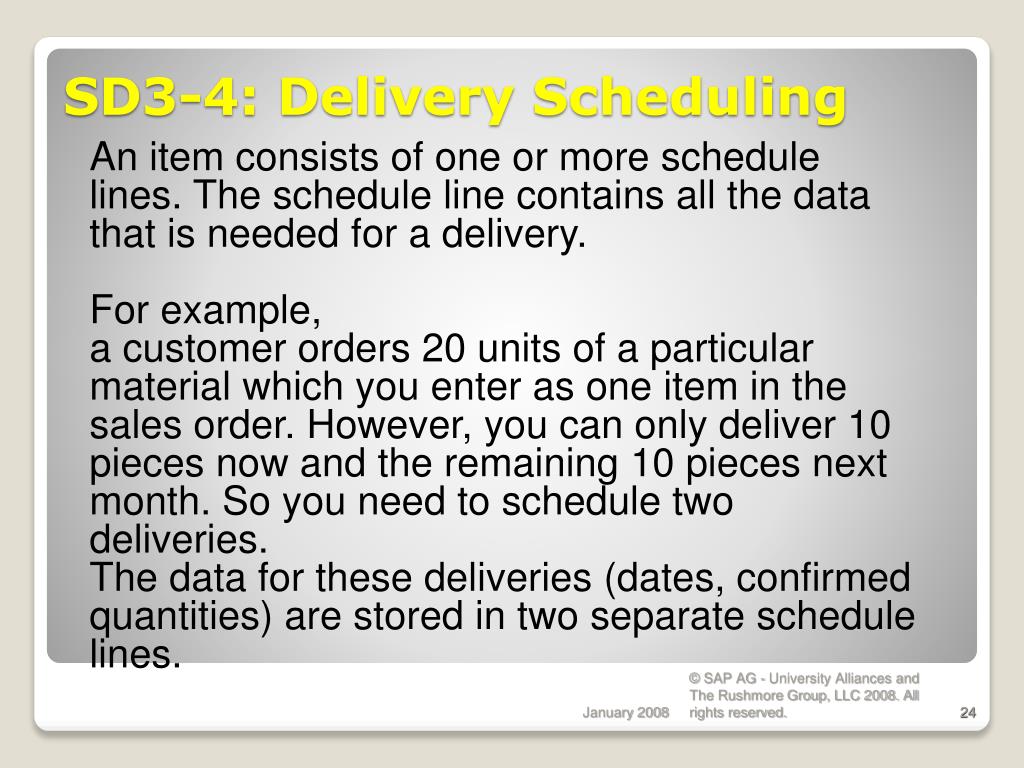 SD3-4: Delivery Scheduling

An item consists of one or more schedule lines. The schedule line contains all the data that is needed for a delivery.

For example,
a customer orders 20 units of a particular material which you enter as one item in the sales order. However, you can only deliver 10 pieces now and the remaining 10 pieces next month. So you need to schedule two deliveries.
The data for these deliveries (dates, confirmed quantities) are stored in two separate schedule lines.

January 2008

© SAP AG - University Alliances and The Rushmore Group, LLC 2008. All rights reserved.

24